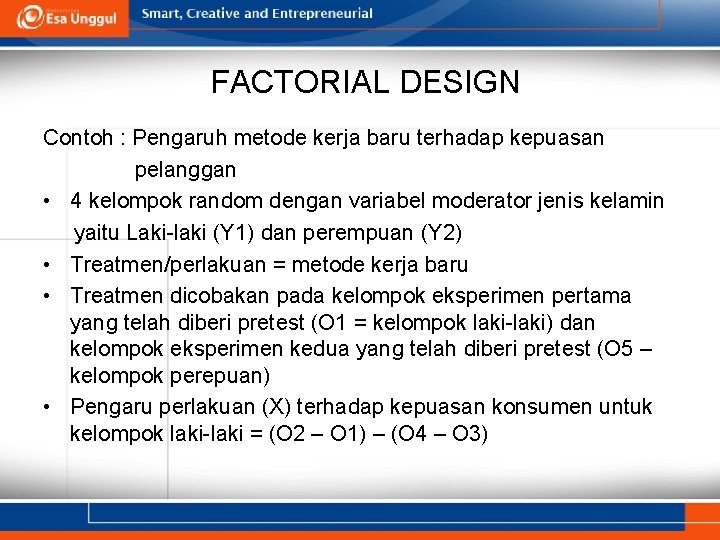 Esa Unggul

Smart, Creative and Entrepreneurial

FACTORIAL DESIGN

Contoh : Pengaruh metode kerja baru terhadap kepuasan pelanggan

• 4 kelompok random dengan variabel moderator jenis kelamin yaitu Laki-laki (Y1) dan perempuan (Y2)
• Treatmen/perlakuan = metode kerja baru
• Treatmen dicobakan pada kelompok eksperimen pertama yang telah diberi pretest (O1 = kelompok laki-laki) dan kelompok eksperimen kedua yang telah diberi pretest (O5 – kelompok perepuan)
• Pengaru perlakuan (X) terhadap kepuasan konsumen untuk kelompok laki-laki = (O2 – O1) – (O4 – O3)